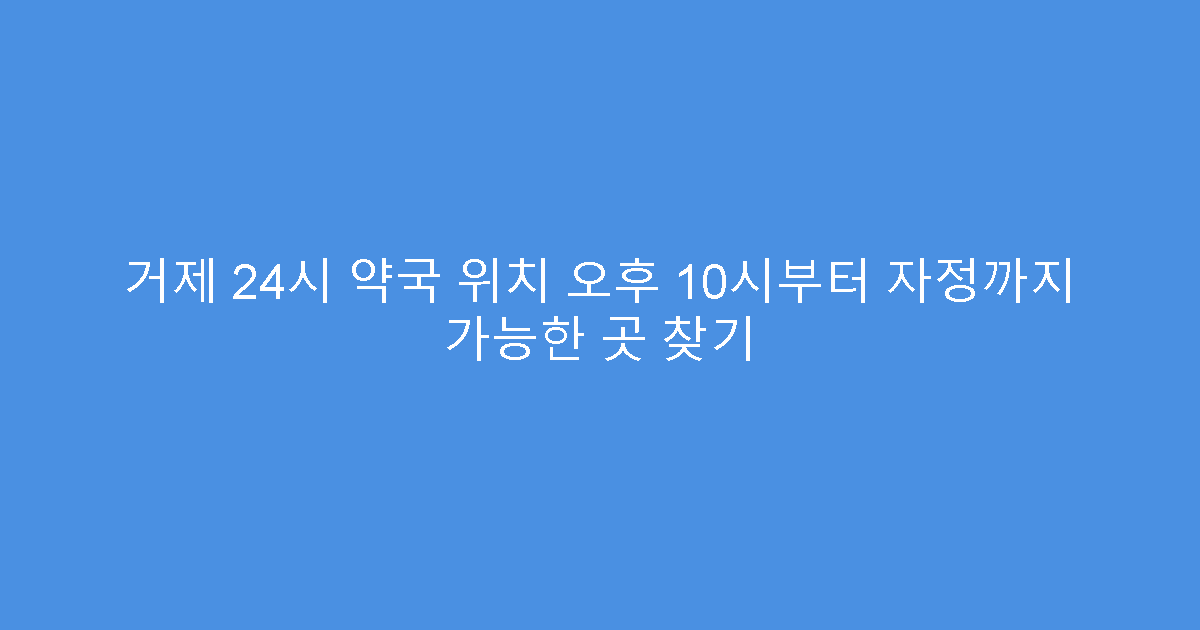 거제 24시 약국 위치 오후 10시부터 자정까지 가능한 곳 찾기